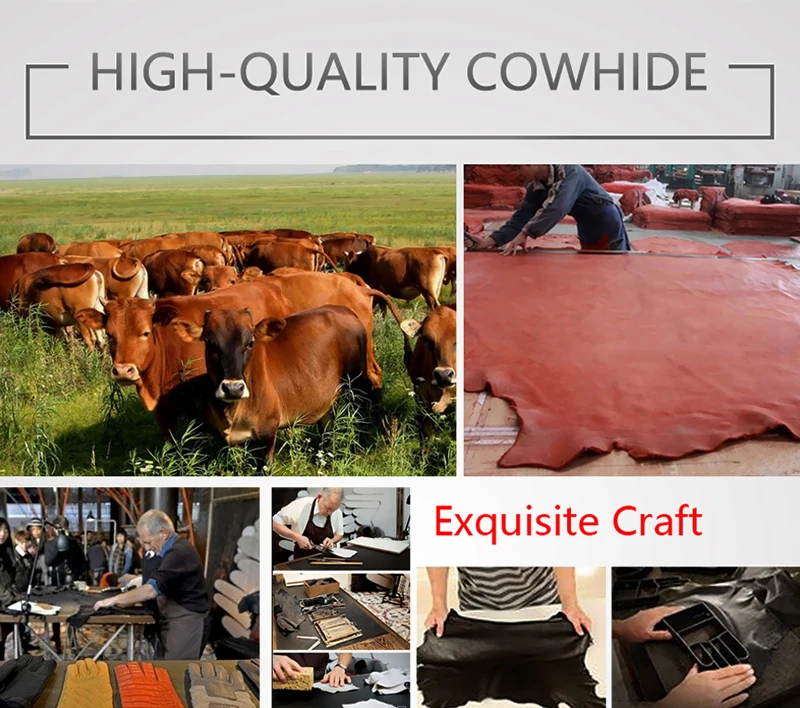 HIGH-QUALITY COWHIDE

Exquisite Craft